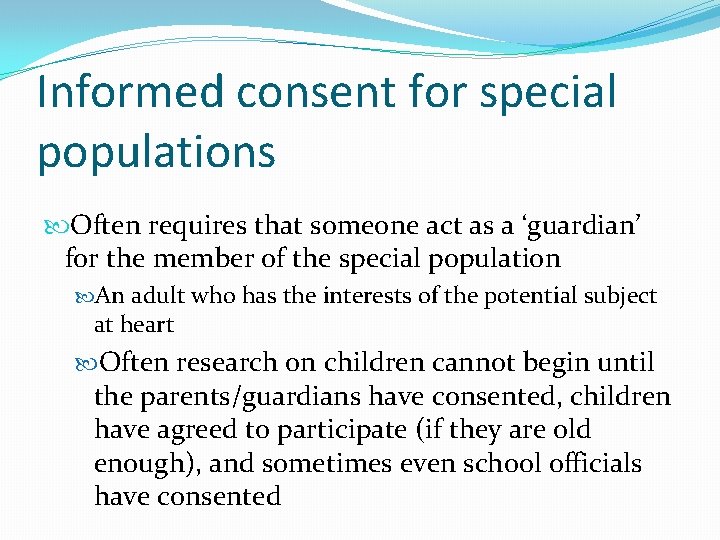 Informed consent for special populations

Often requires that someone act as a ‘guardian’ for the member of the special population

An adult who has the interests of the potential subject at heart

Often research on children cannot begin until the parents/guardians have consented, children have agreed to participate (if they are old enough), and sometimes even school officials have consented